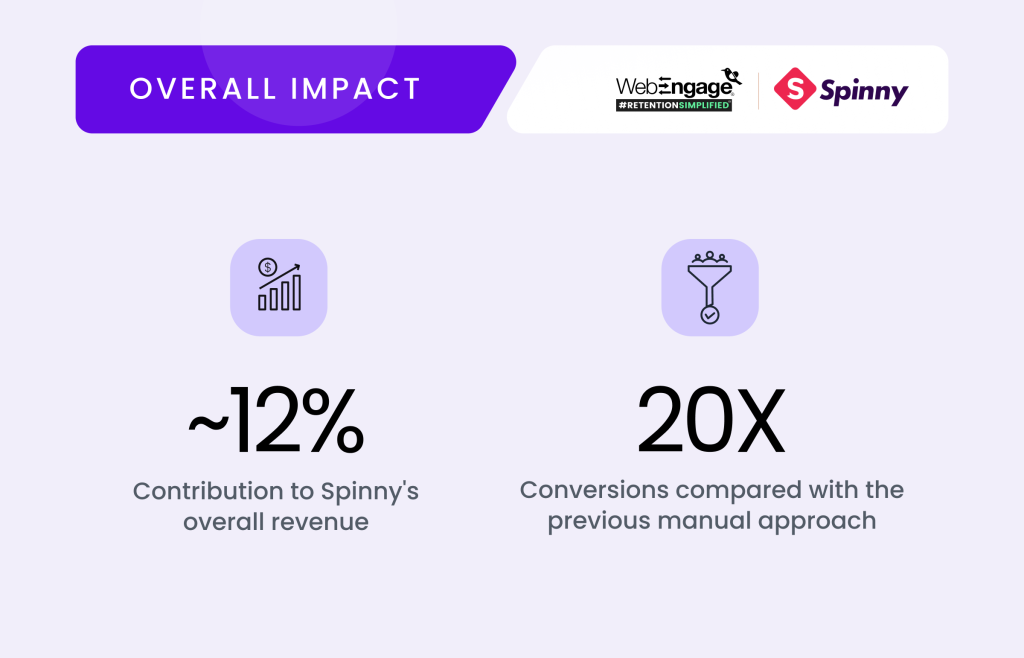 OVERALL IMPACT

WebEngage
#RETENTIONSIMPLIFIED

Spinny

~12%
Contribution to Spinny's overall revenue

20X
Conversions compared with the previous manual approach